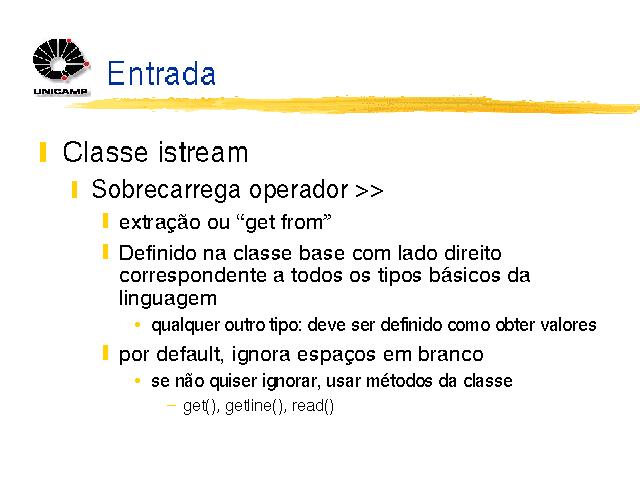 UNICAMP

Entrada

Classe istream

Sobrecarrega operador >>

extração ou “get from”

Definido na classe base com lado direito correspondente a todos os tipos básicos da linguagem

• qualquer outro tipo: deve ser definido como obter valores

por default, ignora espaços em branco

• se não quiser ignorar, usar métodos da classe

– get(), getline(), read()